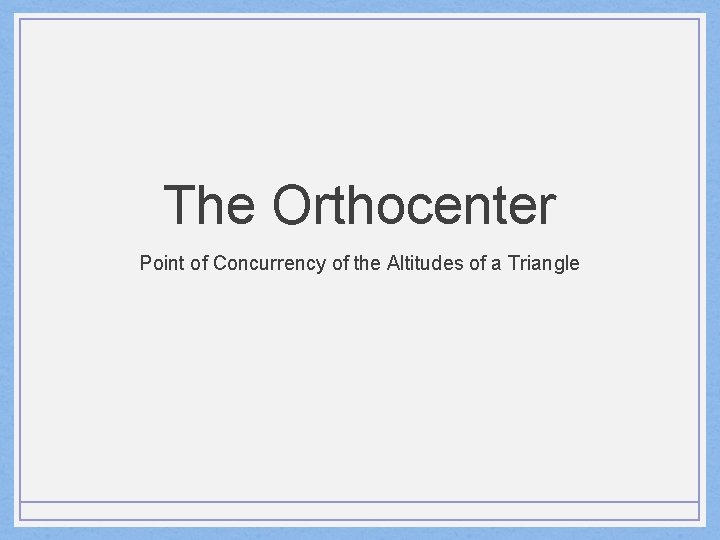 The Orthocenter

Point of Concurrency of the Altitudes of a Triangle